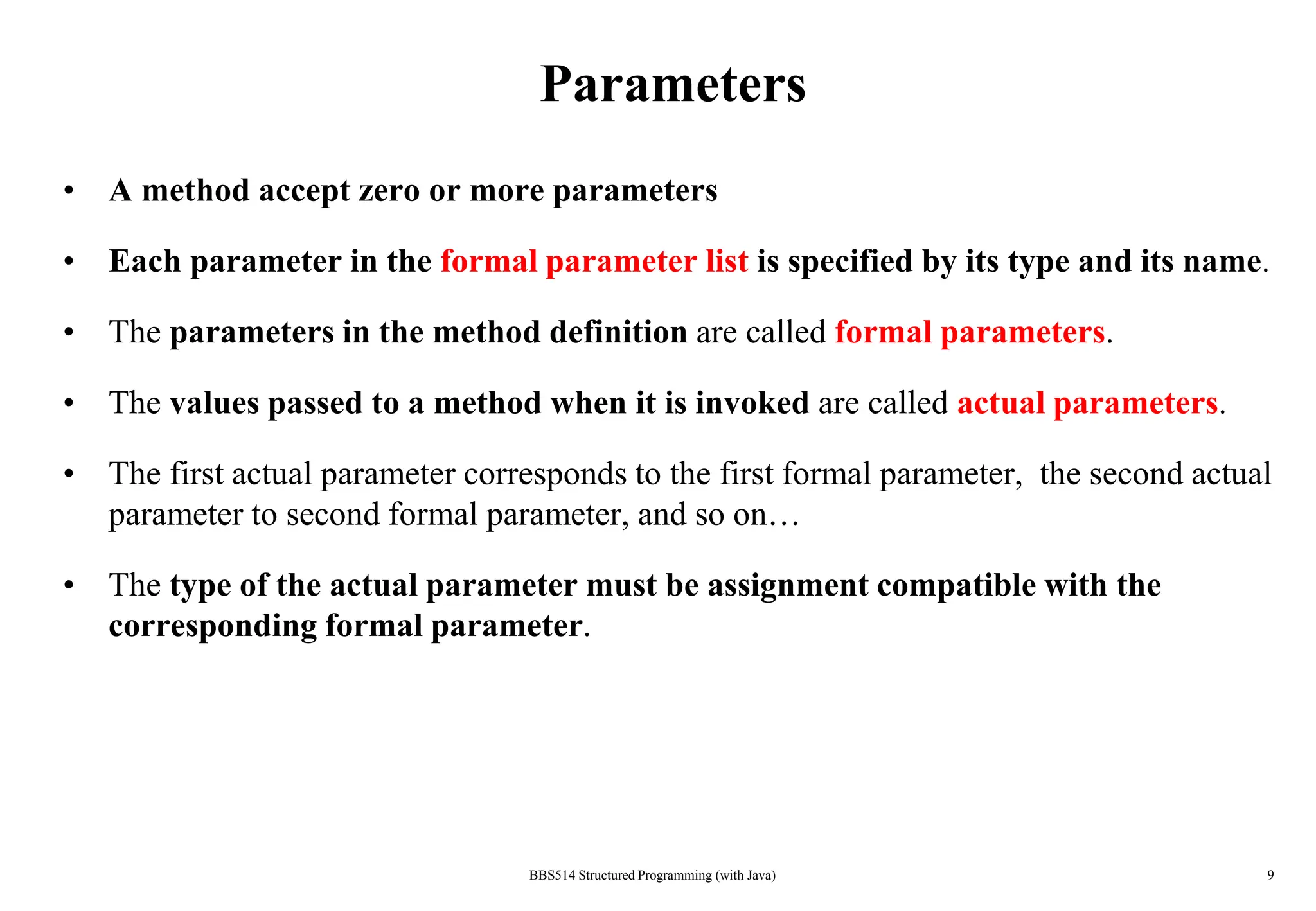 Parameters

• A method accept zero or more parameters

• Each parameter in the formal parameter list is specified by its type and its name.

• The parameters in the method definition are called formal parameters.

• The values passed to a method when it is invoked are called actual parameters.

• The first actual parameter corresponds to the first formal parameter, the second actual parameter to second formal parameter, and so on…

• The type of the actual parameter must be assignment compatible with the corresponding formal parameter.

BBS514 Structured Programming (with Java)

9